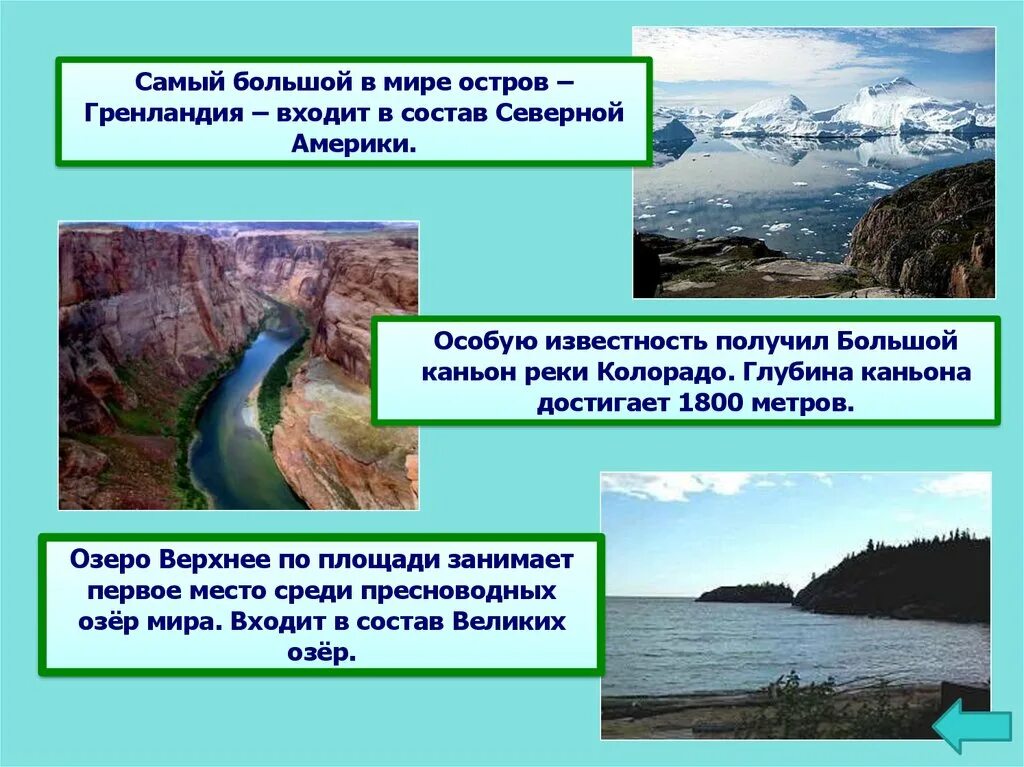 Самый большой в мире остров – Гренландия – входит в состав Северной Америки.

Особую известность получил Большой каньон реки Колорадо. Глубина каньона достигает 1800 метров.

Озеро Верхнее по площади занимает первое место среди пресноводных озёр мира. Входит в состав Великих озёр.